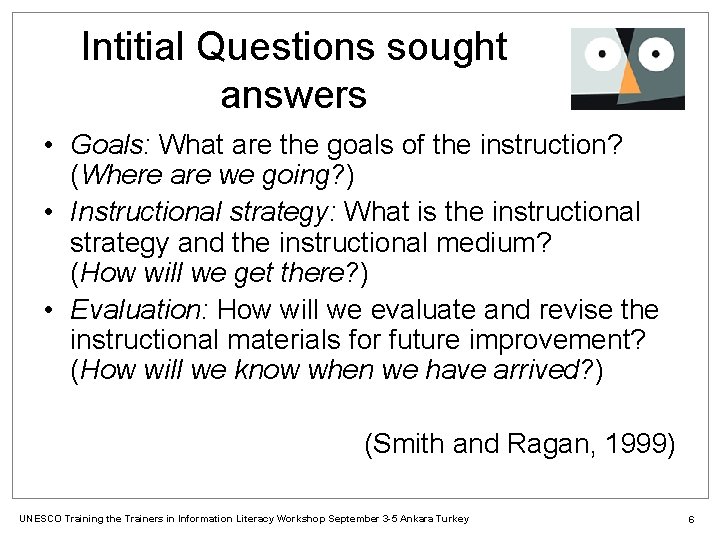 Intitial Questions sought answers

• Goals: What are the goals of the instruction? (Where are we going?)
• Instructional strategy: What is the instructional strategy and the instructional medium? (How will we get there?)
• Evaluation: How will we evaluate and revise the instructional materials for future improvement? (How will we know when we have arrived?)

(Smith and Ragan, 1999)

UNESCO Training the Trainers in Information Literacy Workshop September 3-5 Ankara Turkey

6